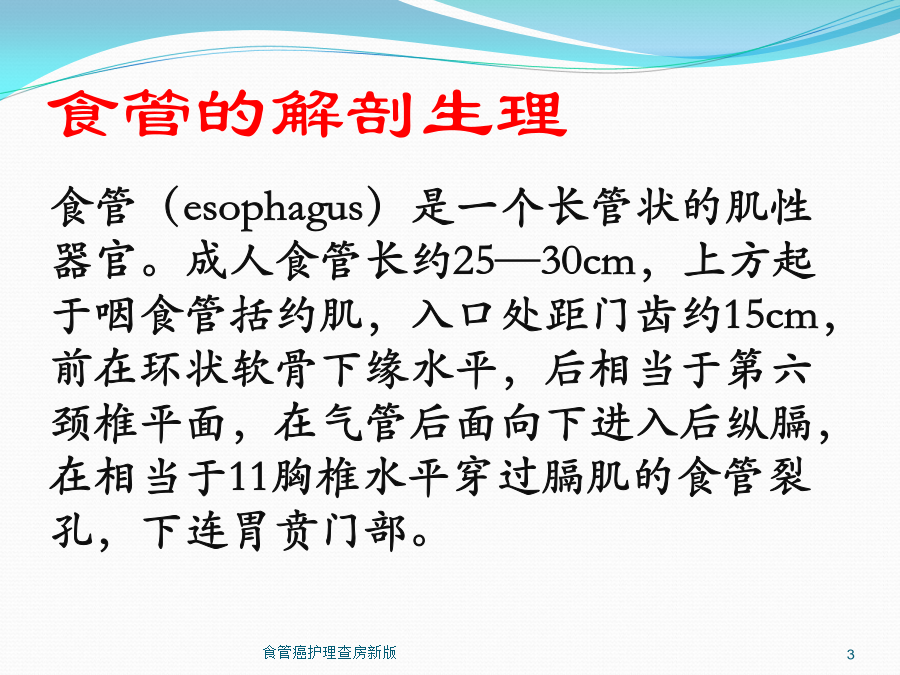 食管的解剖生理

食管（esophagus）是一个长管状的肌性器官。成人食管长约25—30cm，上方起于咽食管括约肌，入口处距门齿约15cm，前在环状软骨下缘水平，后相当于第六颈椎平面，在气管后面向下进入后纵膈，在相当于11胸椎水平穿过膈肌的食管裂孔，下连胃贲门部。

食管癌护理查房新版

3